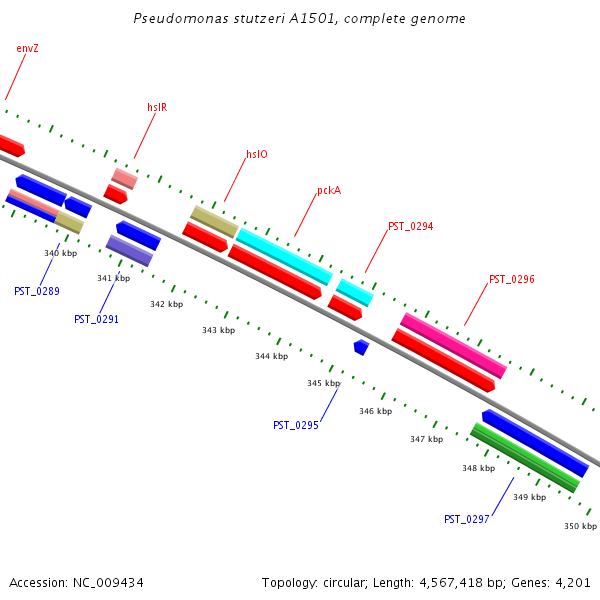 Pseudomonas stutzeri A1501, complete genome

envZ

hslR

hslO

pckA

PST_0294

PST_0296

340 kbp

PST_0289

341 kbp

PST_0291

342 kbp

343 kbp

344 kbp

345 kbp

PST_0295

346 kbp

347 kbp

348 kbp

349 kbp

PST_0297

350 kbp

Accession: NC_009434

Topology: circular; Length: 4,567,418 bp; Genes: 4,201